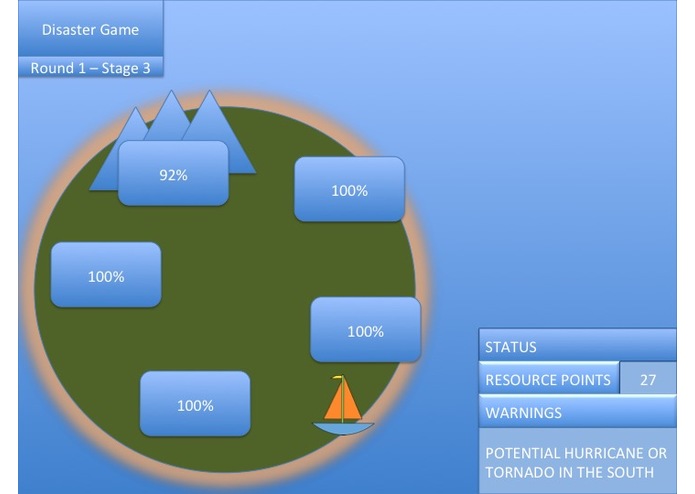 Disaster Game

Round 1 – Stage 3

92%

100%

100%

100%

100%

STATUS

RESOURCE POINTS 27

WARNINGS

POTENTIAL HURRICANE OR TORNADO IN THE SOUTH